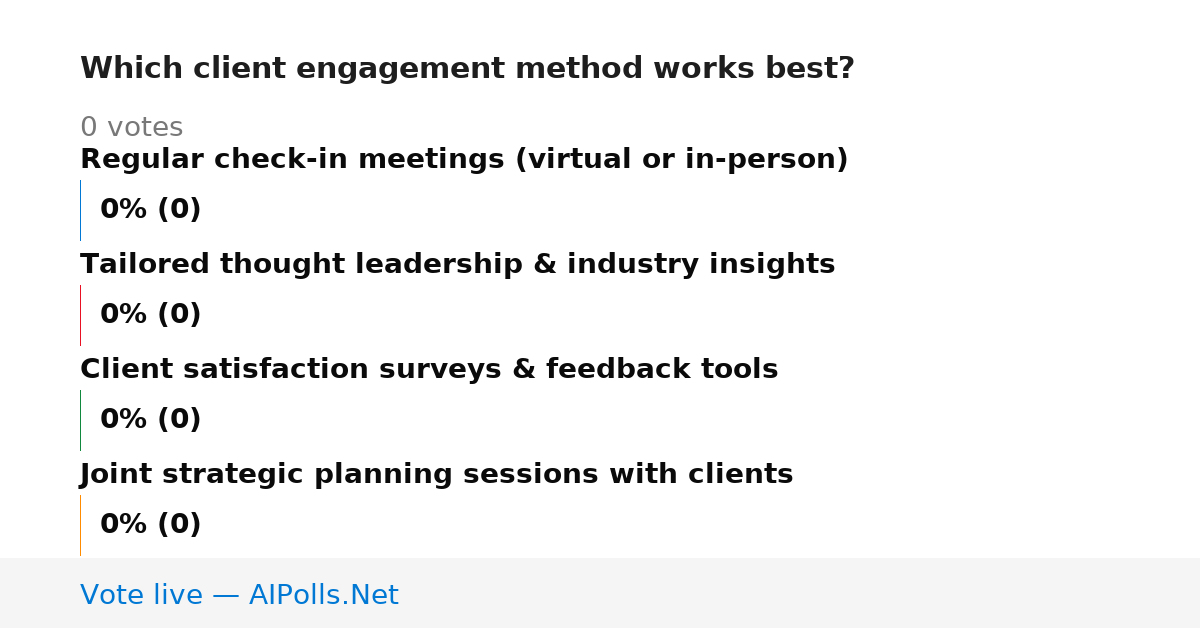 Which client engagement method works best?

0 votes

Regular check-in meetings (virtual or in-person)

0% (0)

Tailored thought leadership & industry insights

0% (0)

Client satisfaction surveys & feedback tools

0% (0)

Joint strategic planning sessions with clients

0% (0)

Vote live — AIPolls.Net